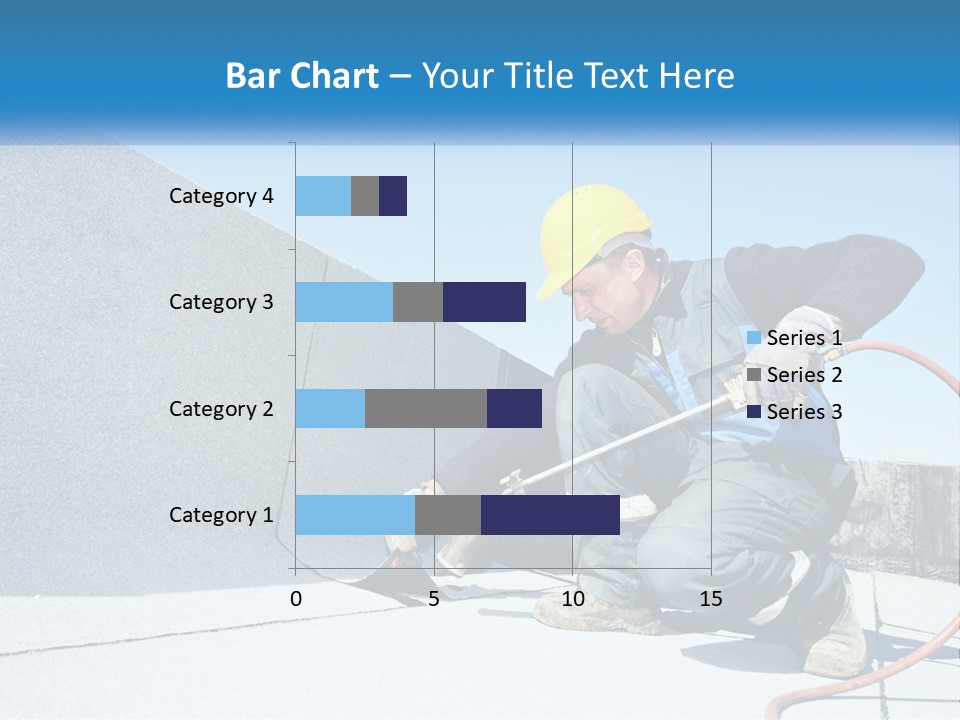 Bar Chart – Your Title Text Here

Category 4
Category 3
Category 2
Category 1

0
5
10
15

Series 1
Series 2
Series 3